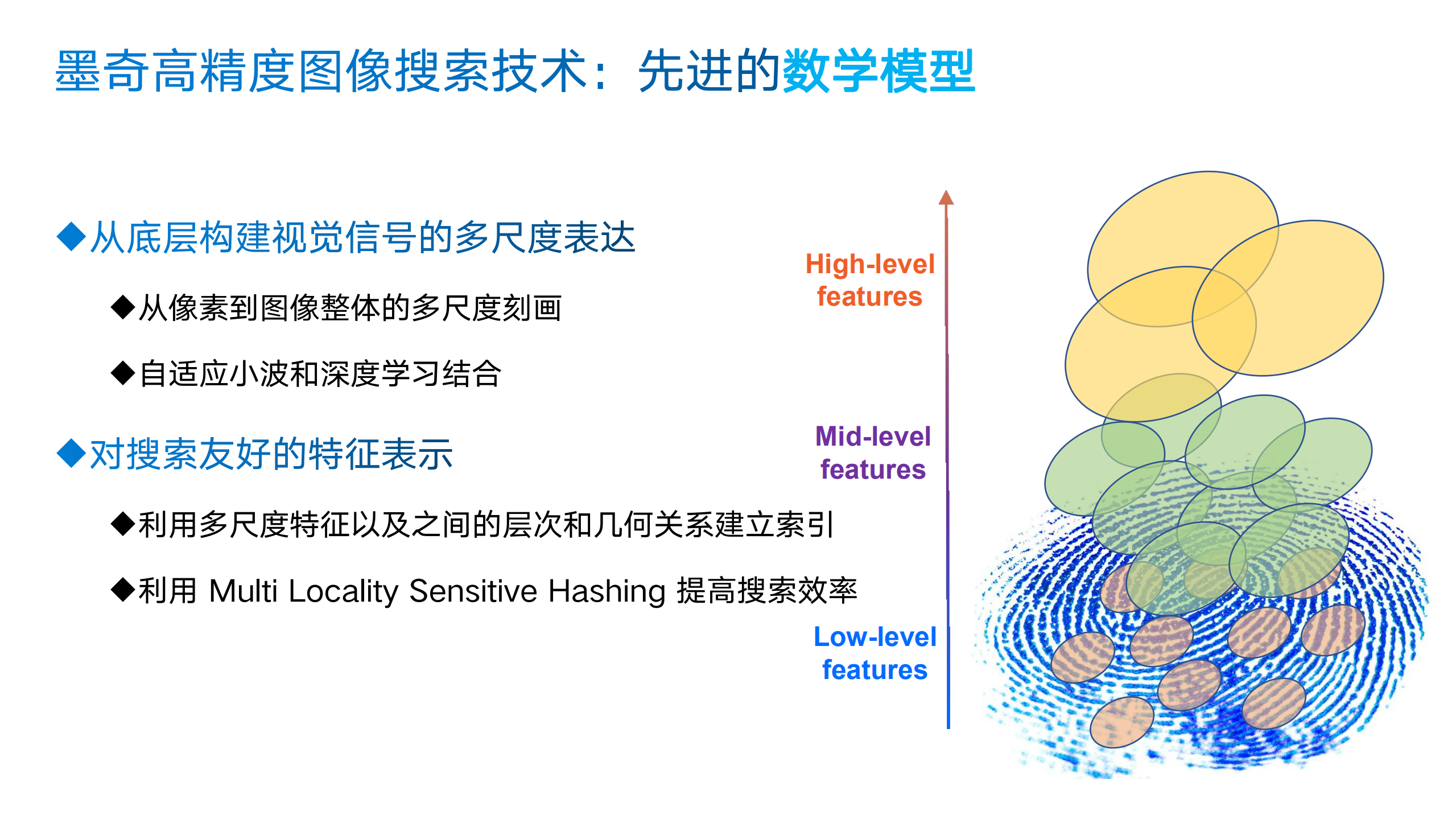 墨奇高精度图像搜索技术：先进的数学模型

◆从底层构建视觉信号的多尺度表达

◆从像素到图像整体的多尺度刻画

◆自适应小波和深度学习结合

◆对搜索友好的特征表示

◆利用多尺度特征以及之间的层次和几何关系建立索引

◆利用 Multi Locality Sensitive Hashing 提高搜索效率

High-level features

Mid-level features

Low-level features